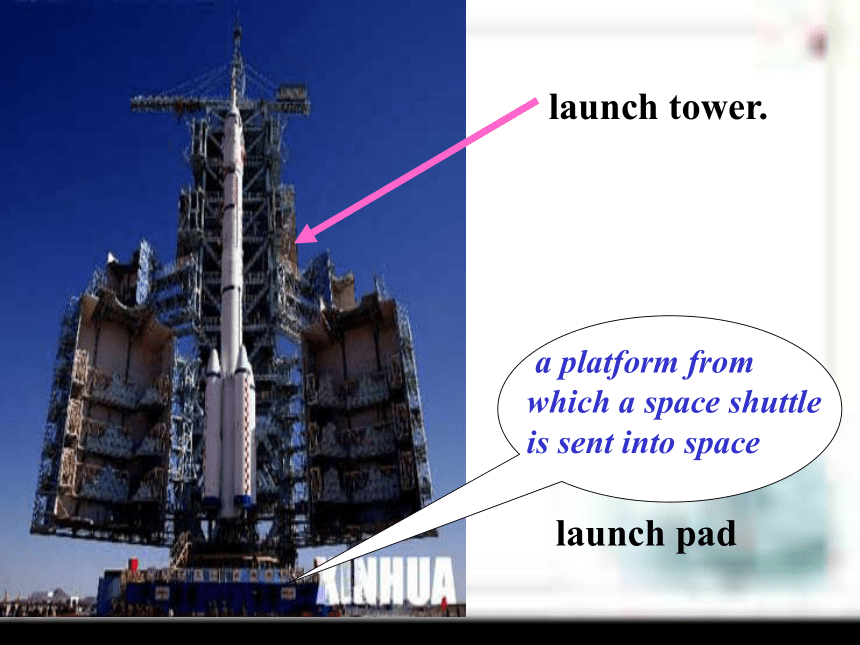 launch tower.

a platform from which a space shuttle is sent into space

launch pad

XINHUA